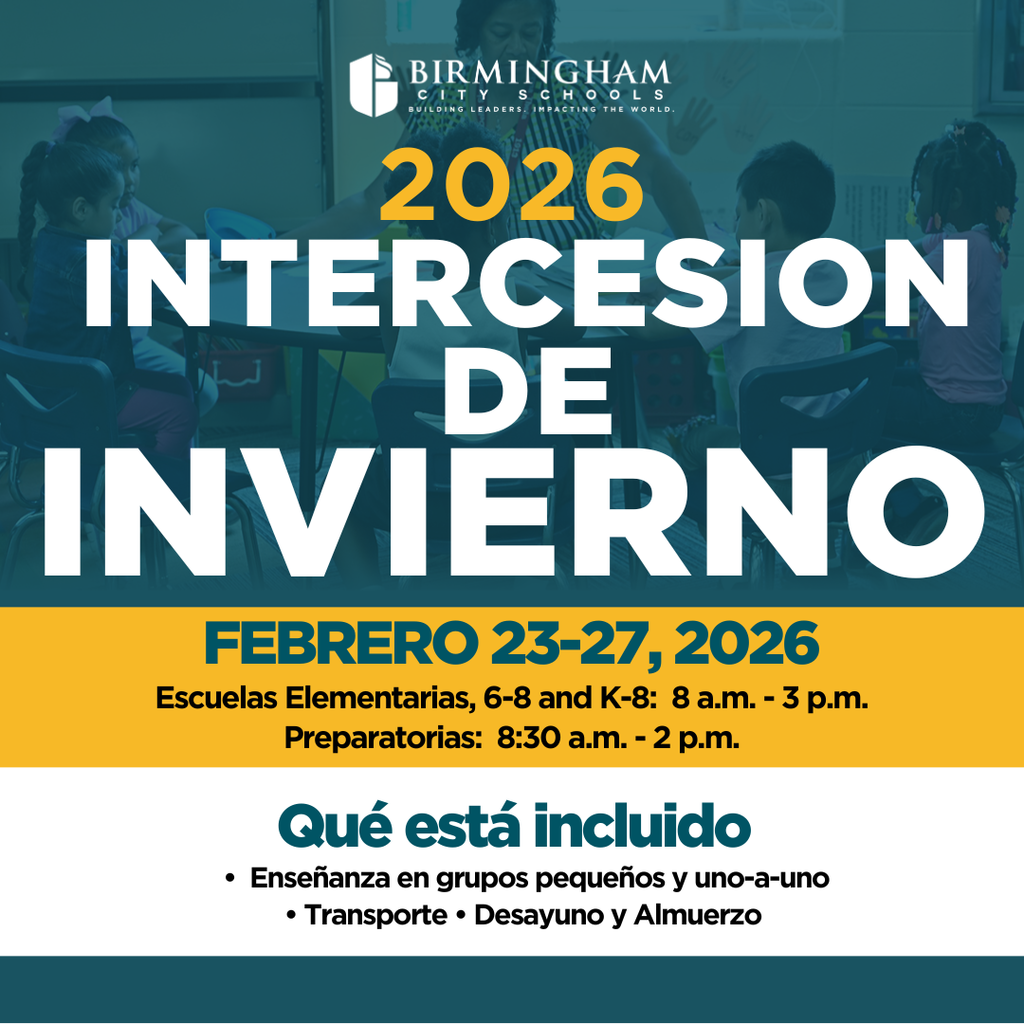 BIRMINGHAM
CITY SCHOOLS
BUILDING LEADERS. IMPACTING THE WORLD.

2026
INTERCESION DE INVIERNO

FEBRERO 23-27, 2026
Escuelas Elementarias, 6-8 and K-8: 8 a.m. - 3 p.m.
Preparatorias: 8:30 a.m. - 2 p.m.

Qué está incluido
• Enseñanza en grupos pequeños y uno-a-uno
• Transporte • Desayuno y Almuerzo